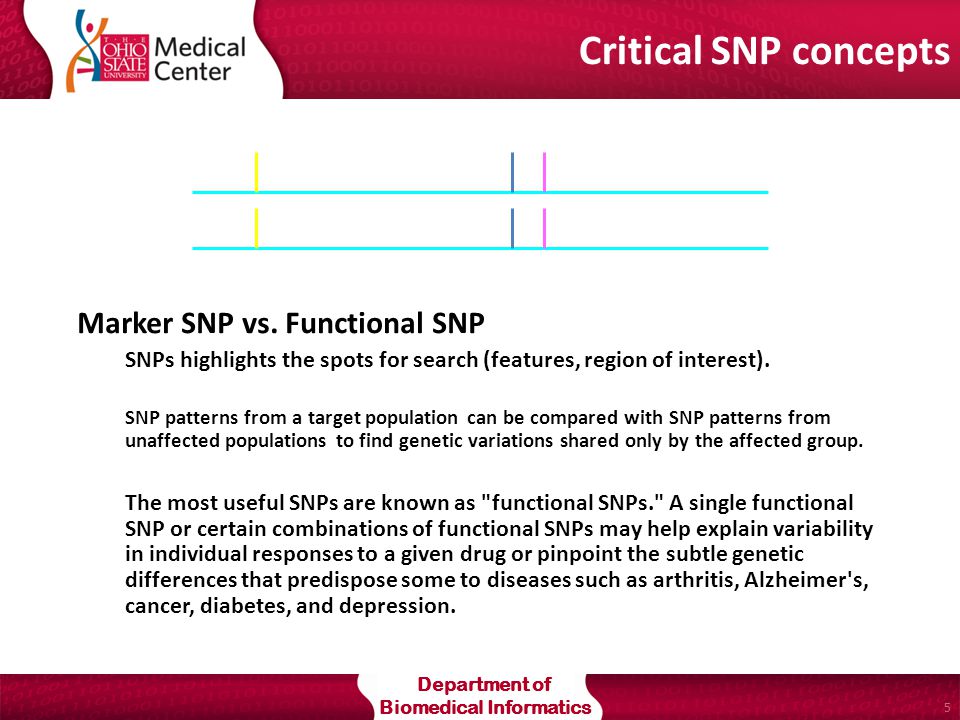 THE OHIO STATE UNIVERSITY Medical Center

Critical SNP concepts

Marker SNP vs. Functional SNP

SNPs highlights the spots for search (features, region of interest).

SNP patterns from a target population can be compared with SNP patterns from unaffected populations to find genetic variations shared only by the affected group.

The most useful SNPs are known as "functional SNPs." A single functional SNP or certain combinations of functional SNPs may help explain variability in individual responses to a given drug or pinpoint the subtle genetic differences that predispose some to diseases such as arthritis, Alzheimer's, cancer, diabetes, and depression.

Department of Biomedical Informatics

5